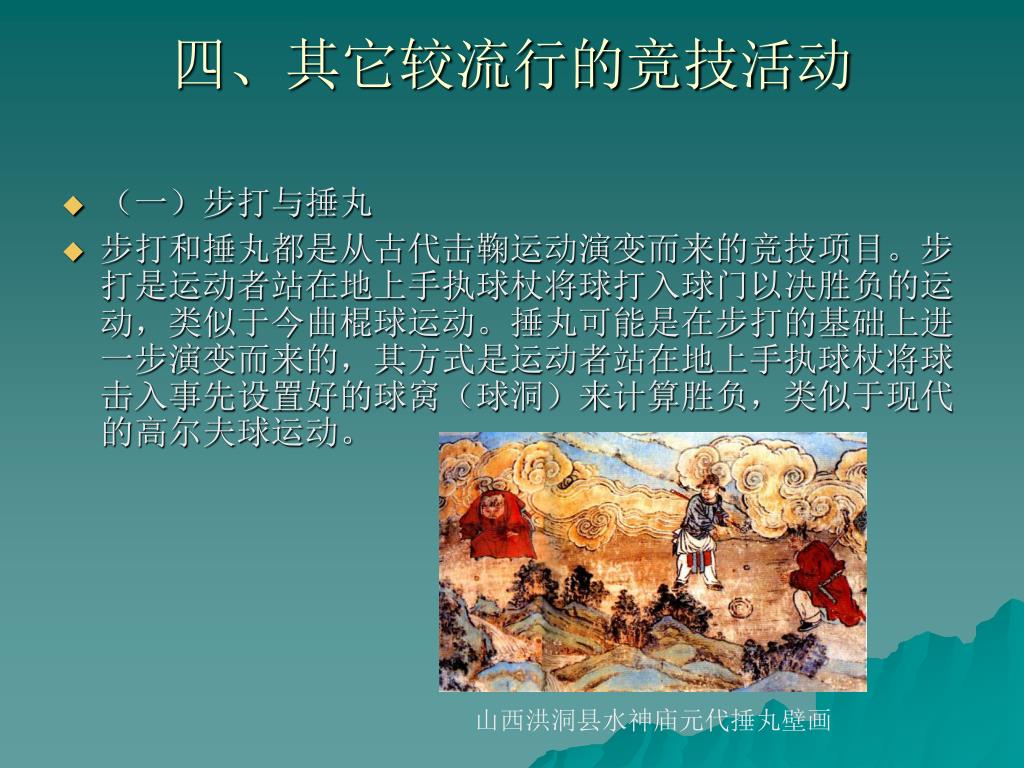 四、其它较流行的竞技活动

◆ （一）步打与捶丸

◆ 步打和捶丸都是从古代击鞠运动演变而来的竞技项目。步打是运动者站在地上手执球杖将球打入球门以决胜负的运动，类似于今曲棍球运动。捶丸可能是在步打的基础上进一步演变而来的，其方式是运动者站在地上手执球杖将球击入事先设置好的球窝（球洞）来计算胜负，类似于现代的高尔夫球运动。

山西洪洞县水神庙元代捶丸壁画